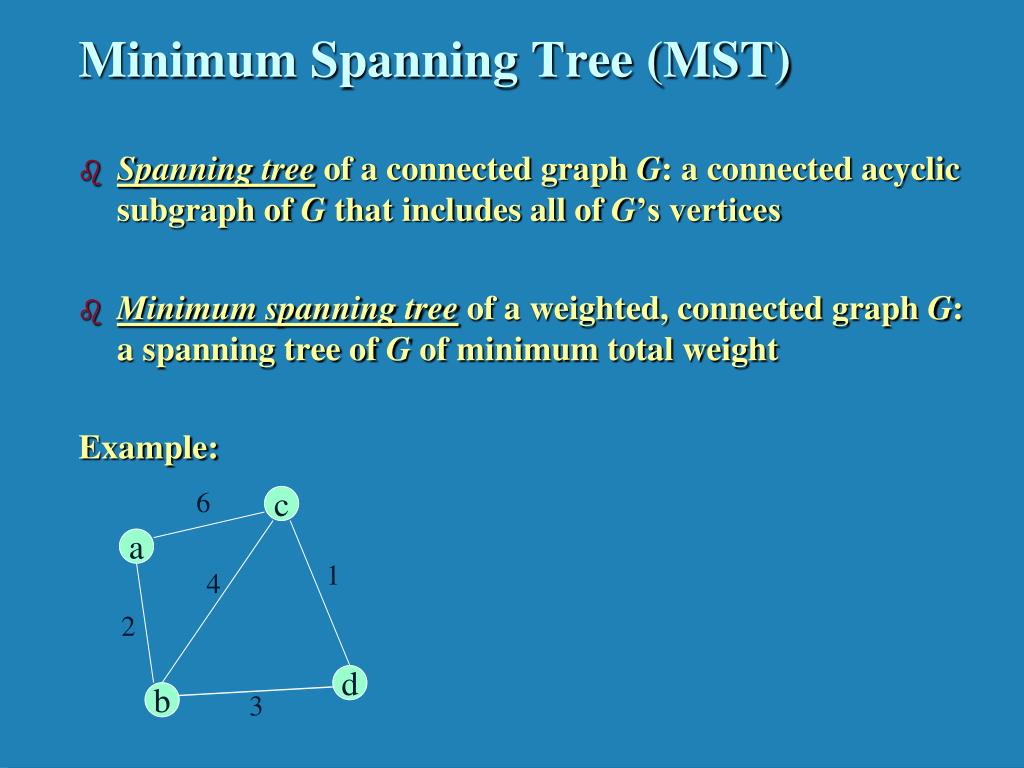 Minimum Spanning Tree (MST)

Spanning tree of a connected graph G: a connected acyclic subgraph of G that includes all of G's vertices

Minimum spanning tree of a weighted, connected graph G: a spanning tree of G of minimum total weight

Example:

6
c
a
4
1
2
d
b
3